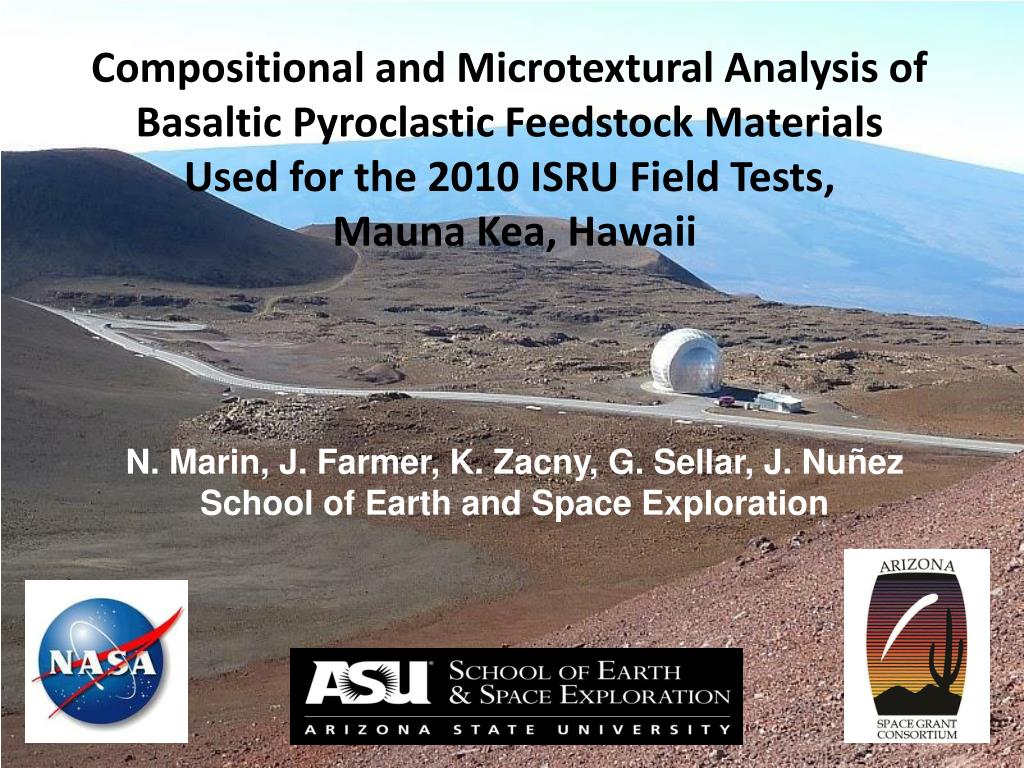 Compositional and Microtextural Analysis of Basaltic Pyroclastic Feedstock Materials Used for the 2010 ISRU Field Tests, Mauna Kea, Hawaii

N. Marin, J. Farmer, K. Zacny, G. Sellar, J. Nuñez
School of Earth and Space Exploration

NASA

ASU SCHOOL OF EARTH & SPACE EXPLORATION
ARIZONA STATE UNIVERSITY

ARIZONA
SPACE GRANT CONSORTIUM